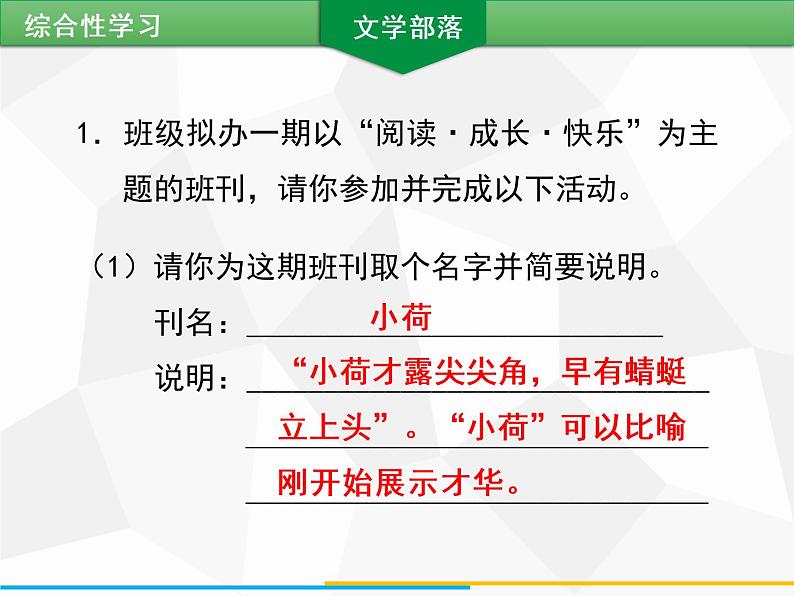 综合性学习

文学部落

1. 班级拟办一期以“阅读·成长·快乐”为主题的班刊，请你参加并完成以下活动。

（1）请你为这期班刊取个名字并简要说明。

刊名：小荷

说明：“小荷才露尖尖角，早有蜻蜓立上头”。“小荷”可以比喻刚开始展示才华。